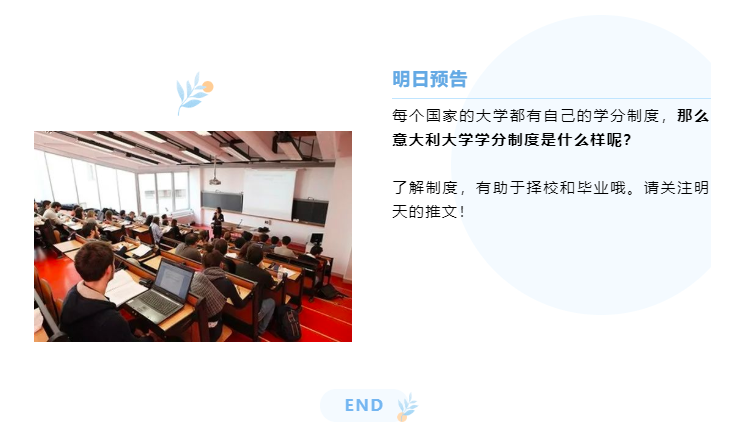 明日预告

每个国家的大学都有自己的学分制度，那么意大利大学学分制度是什么样呢？

了解制度，有助于择校和毕业哦。请关注明天的推文！

END